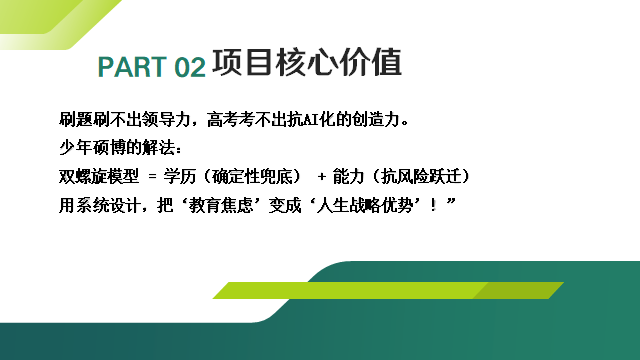 PART 02 项目核心价值

刷题刷不出领导力，高考考不出抗AI化的创造力。

少年硕博的解法：

双螺旋模型 = 学历（确定性兜底） + 能力（抗风险跃迁）

用系统设计，把‘教育焦虑’变成‘人生战略优势’！”